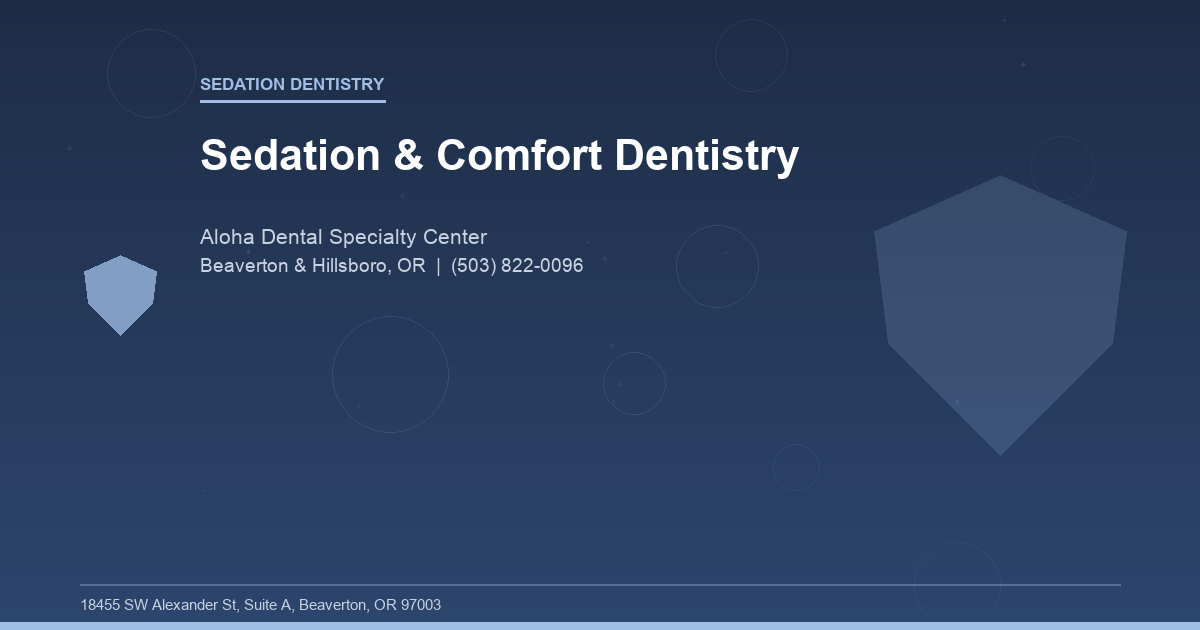 SEDATION DENTISTRY

Sedation & Comfort Dentistry

Aloha Dental Specialty Center
Beaverton & Hillsboro, OR | (503) 822-0096

18455 SW Alexander St, Suite A, Beaverton, OR 97003